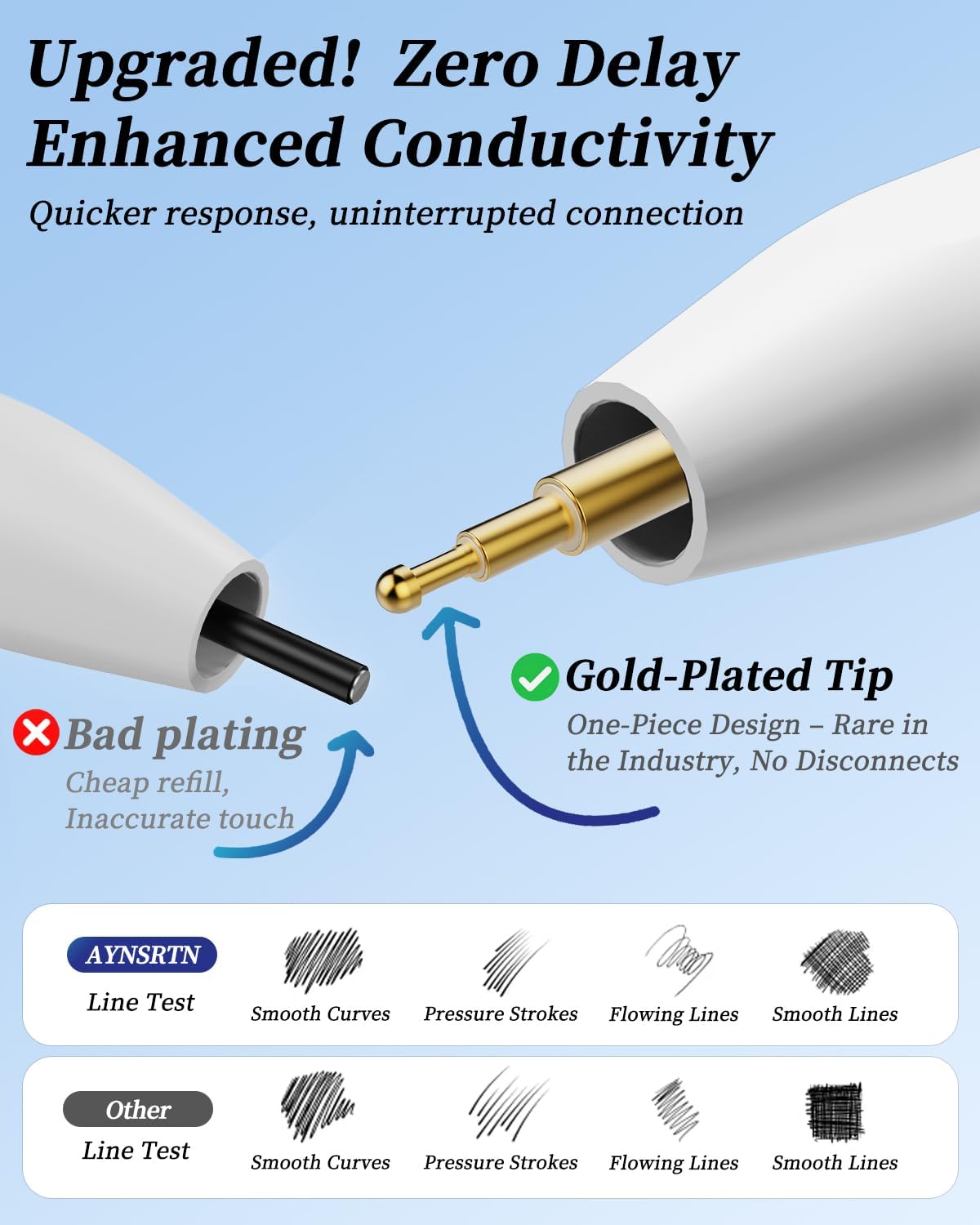 Upgraded! Zero Delay
Enhanced Conductivity

Quicker response, uninterrupted connection

Gold-Plated Tip

One-Piece Design – Rare in the Industry, No Disconnects

Bad plating

Cheap refill, Inaccurate touch

AYNSRTN
Line Test

Smooth Curves
Pressure Strokes
Flowing Lines
Smooth Lines

Other
Line Test

Smooth Curves
Pressure Strokes
Flowing Lines
Smooth Lines